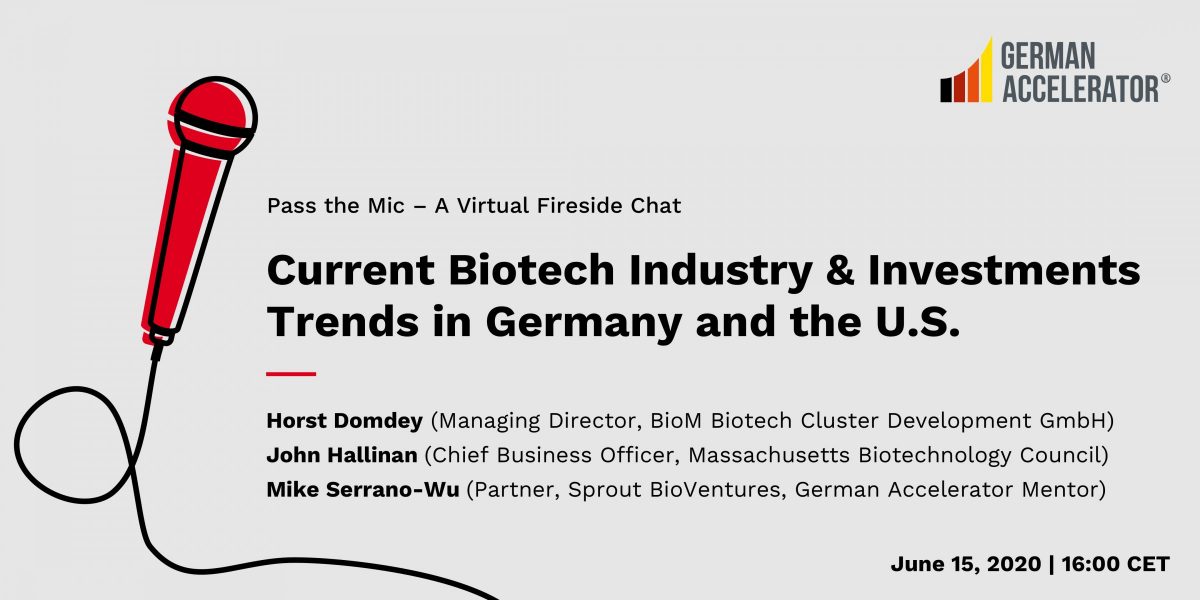 GERMAN ACCELERATOR®

Pass the Mic – A Virtual Fireside Chat

Current Biotech Industry & Investments Trends in Germany and the U.S.

Horst Domdey (Managing Director, BioM Biotech Cluster Development GmbH)
John Hallinan (Chief Business Officer, Massachusetts Biotechnology Council)
Mike Serrano-Wu (Partner, Sprout BioVentures, German Accelerator Mentor)

June 15, 2020 | 16:00 CET